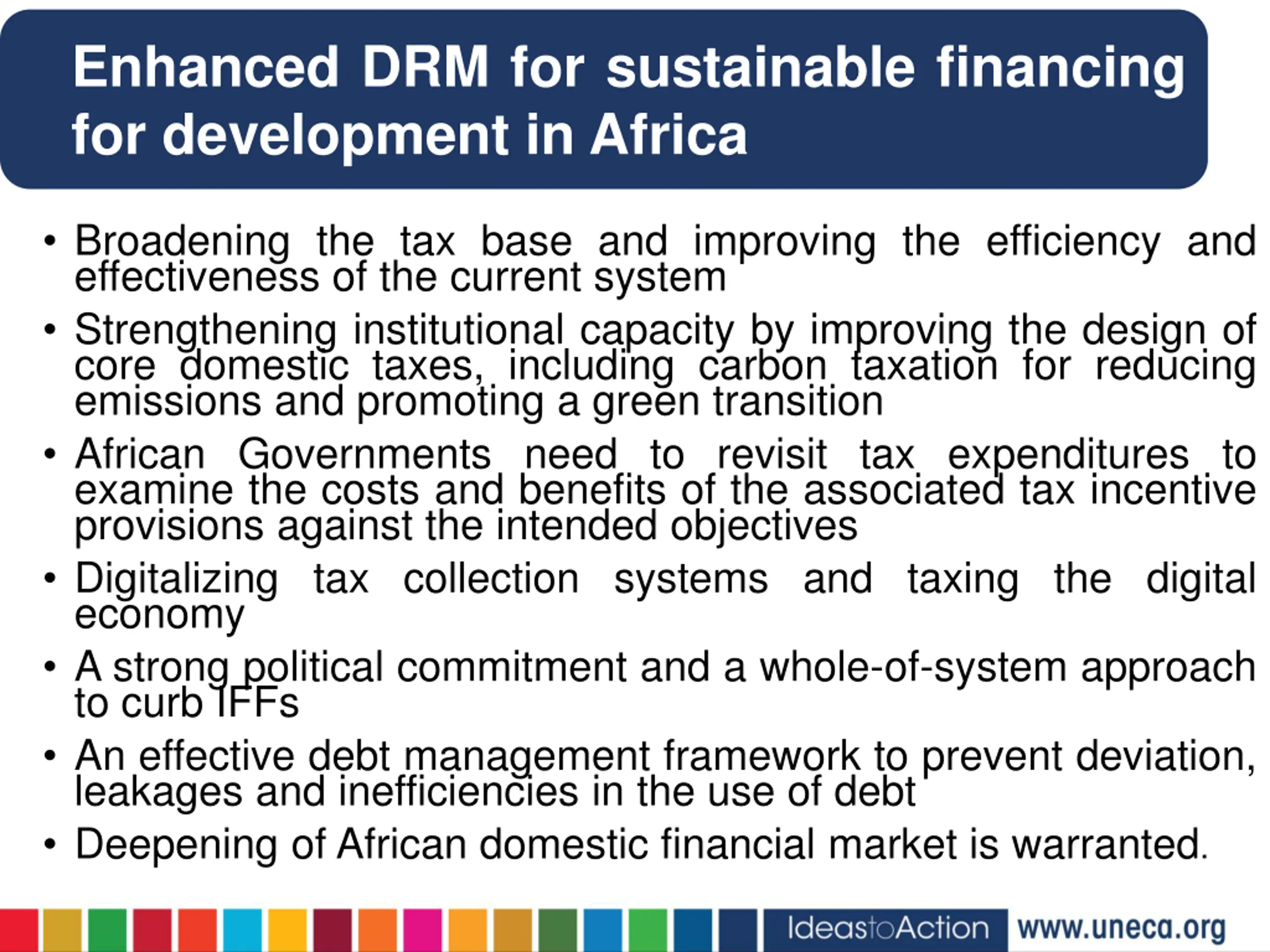 Enhanced DRM for sustainable financing for development in Africa

• Broadening the tax base and improving the efficiency and effectiveness of the current system

• Strengthening institutional capacity by improving the design of core domestic taxes, including carbon taxation for reducing emissions and promoting a green transition

• African Governments need to revisit tax expenditures to examine the costs and benefits of the associated tax incentive provisions against the intended objectives

• Digitalizing tax collection systems and taxing the digital economy

• A strong political commitment and a whole-of-system approach to curb IFFs

• An effective debt management framework to prevent deviation, leakages and inefficiencies in the use of debt

• Deepening of African domestic financial market is warranted.

IdeastoAction www.uneca.org